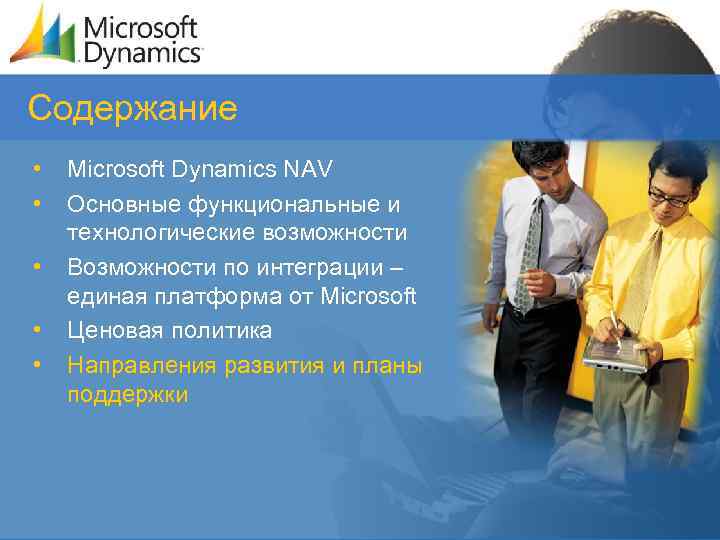 Microsoft Dynamics

Содержание

• Microsoft Dynamics NAV
• Основные функциональные и технологические возможности
• Возможности по интеграции – единая платформа от Microsoft
• Ценовая политика
• Направления развития и планы поддержки